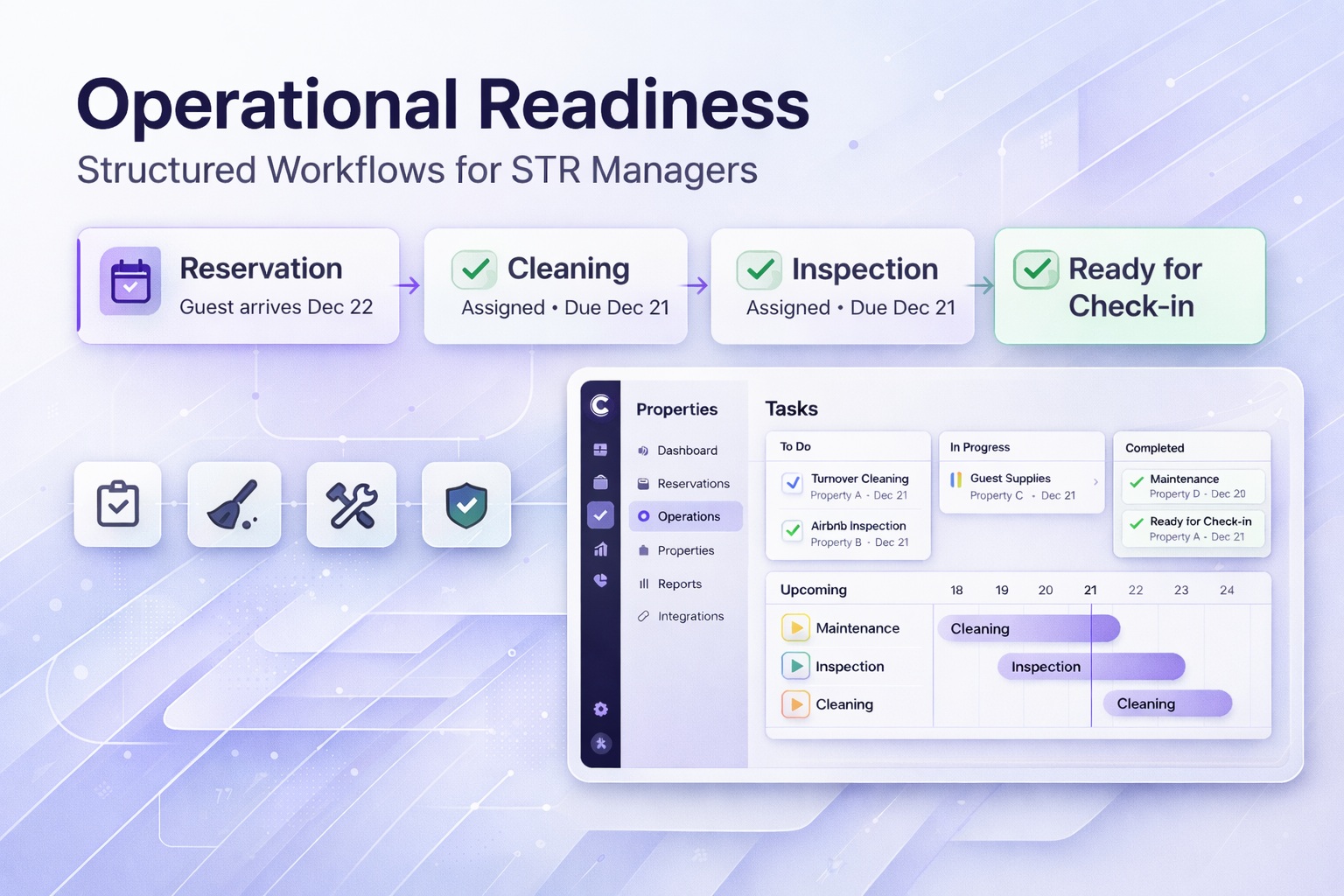 Operational Readiness
Structured Workflows for STR Managers

Reservation
Guest arrives Dec 22

Cleaning
Assigned • Due Dec 21

Inspection
Assigned • Due Dec 21

Ready for Check-in

Properties
Dashboard
Reservations
Operations
Properties
Reports
Integrations

Tasks

To Do
Turnover Cleaning
Property A · Dec 21
Airbnb Inspection
Property B · Dec 21

In Progress
Guest Supplies
Property C · Dec 21

Completed
Maintenance
Property D · Dec 20
Ready for Check-in
Property A · Dec 21

Upcoming
18 19 20 21 22 23 24
Maintenance
Inspection
Cleaning
Cleaning
Inspection
Cleaning